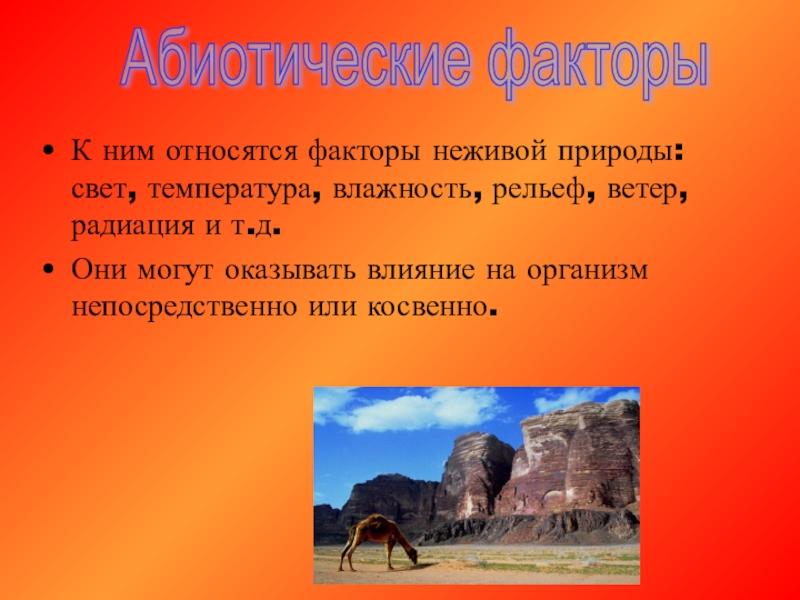 Абиотические факторы

• К ним относятся факторы неживой природы: свет, температура, влажность, рельеф, ветер, радиация и т.д.

• Они могут оказывать влияние на организм непосредственно или косвенно.